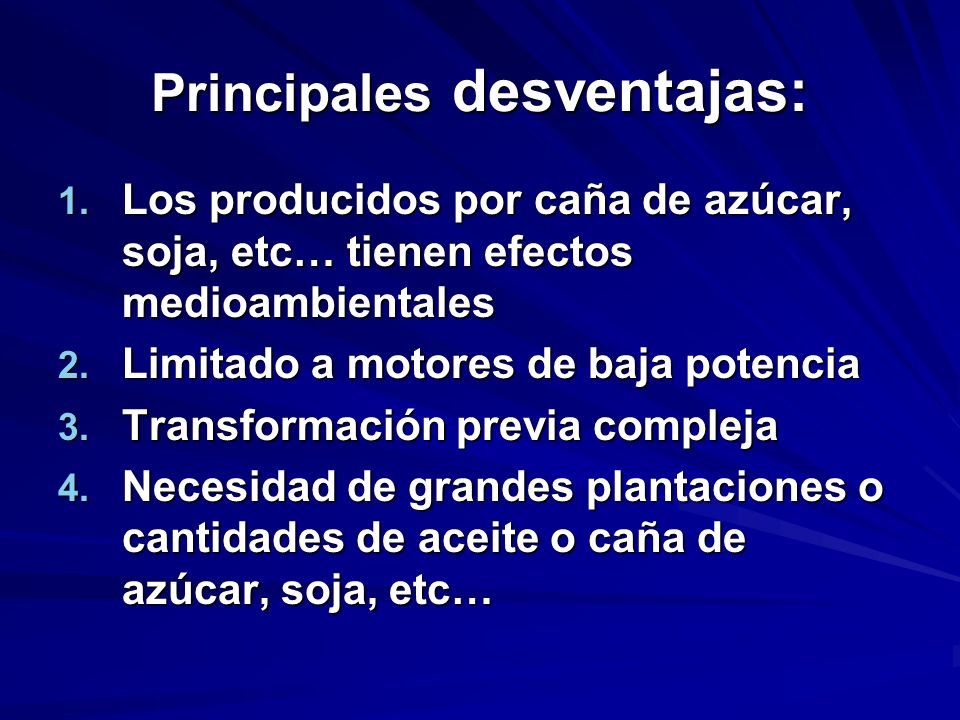 Principales desventajas:

1. Los producidos por caña de azúcar, soja, etc… tienen efectos medioambientales
2. Limitado a motores de baja potencia
3. Transformación previa compleja
4. Necesidad de grandes plantaciones o cantidades de aceite o caña de azúcar, soja, etc…